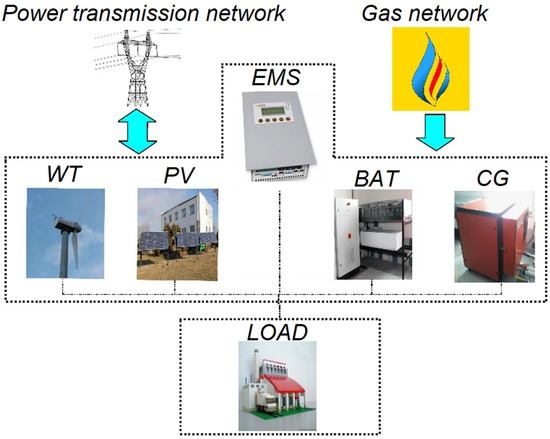 Power transmission network

Gas network

EMS

WT

PV

BAT

CG

LOAD